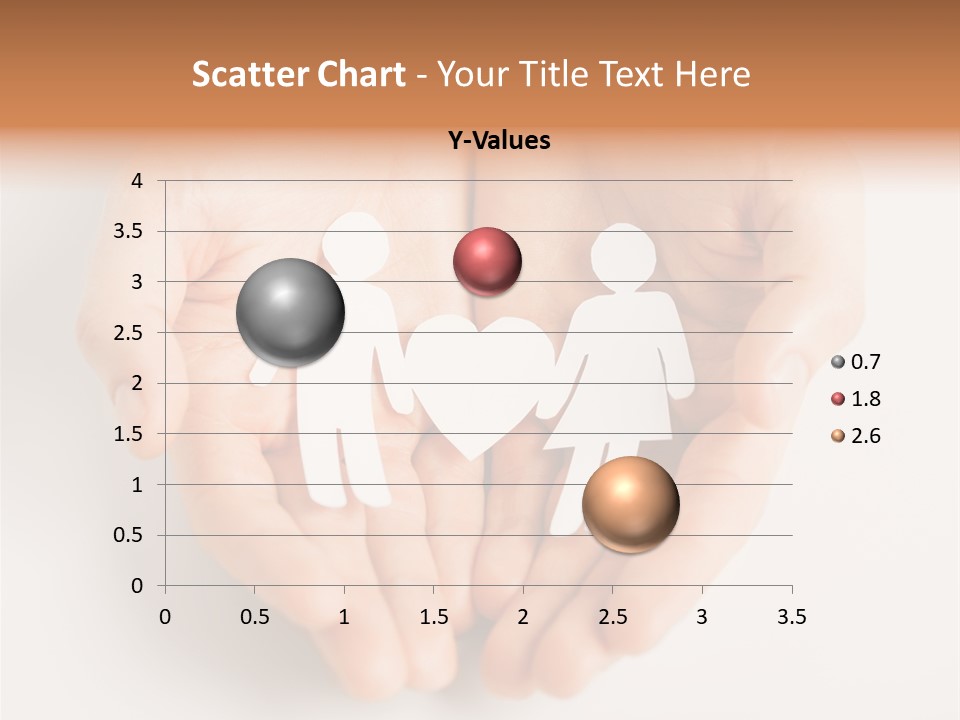 Scatter Chart - Your Title Text Here

Y-Values

4
3.5
3
2.5
2
1.5
1
0.5
0

0 0.5 1 1.5 2 2.5 3 3.5

0.7
1.8
2.6